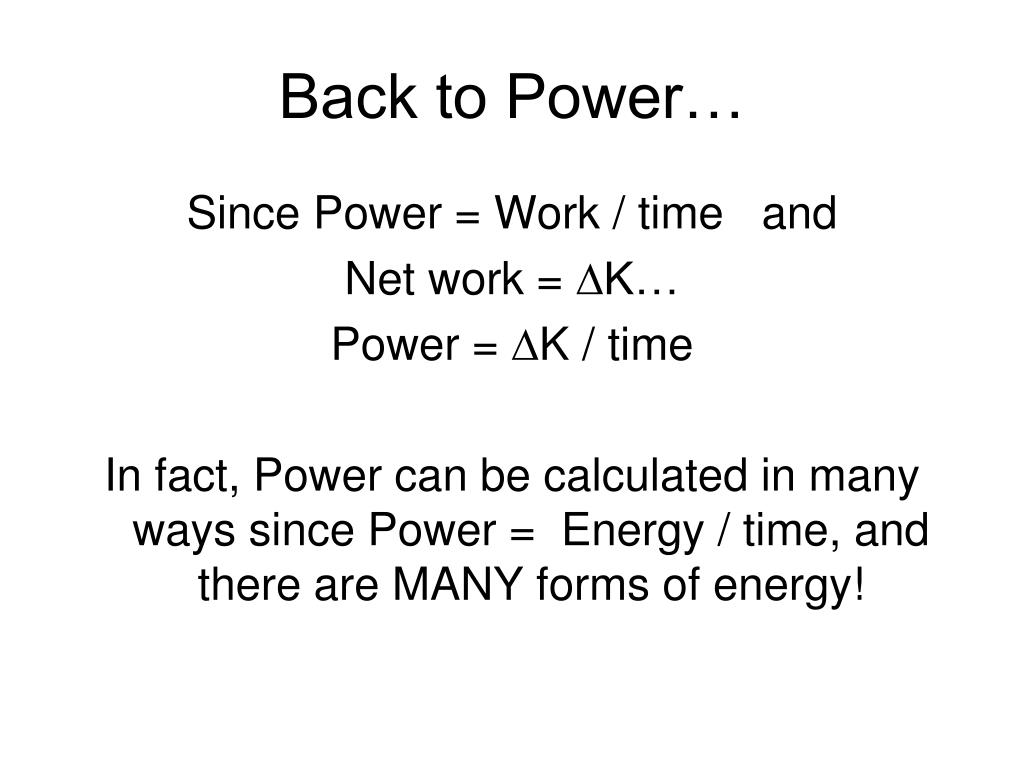 Back to Power…

Since Power = Work / time and

Net work = $\Delta$K…

Power = $\Delta$K / time

In fact, Power can be calculated in many ways since Power = Energy / time, and there are MANY forms of energy!